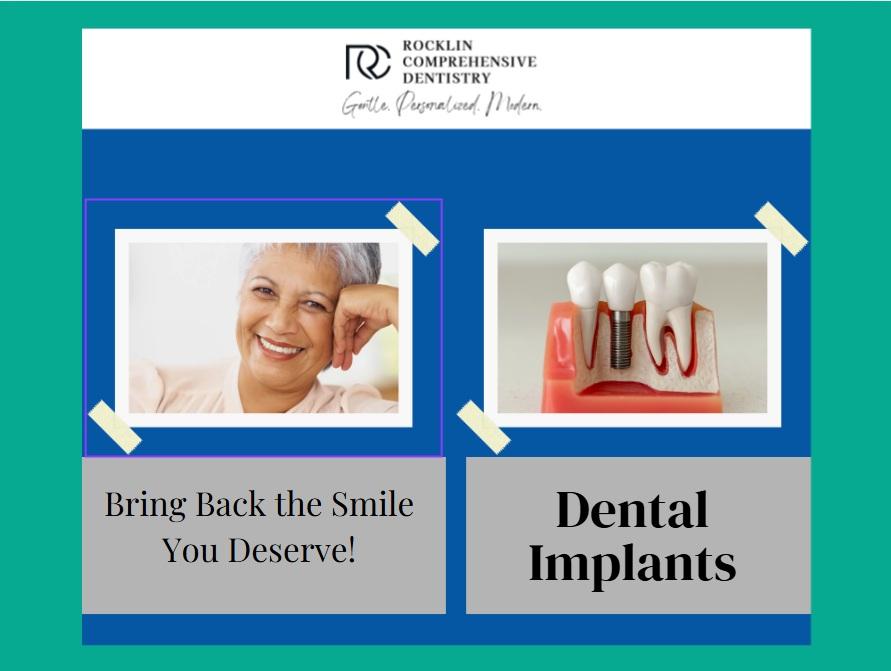 RC ROCKLIN COMPREHENSIVE DENTISTRY
Gentle. Personalized. Modern.

Bring Back the Smile You Deserve!

Dental Implants